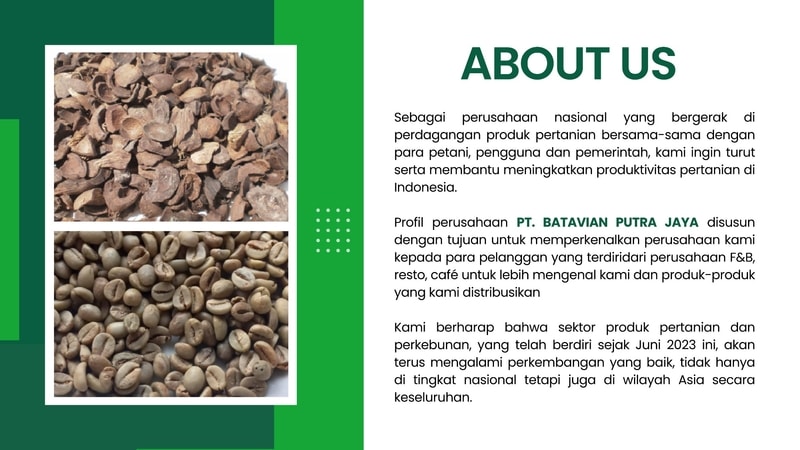 ABOUT US

Sebagai perusahaan nasional yang bergerak di perdagangan produk pertanian bersama-sama dengan para petani, pengguna dan pemerintah, kami ingin turut serta membantu meningkatkan produktivitas pertanian di Indonesia.

Profil perusahaan PT. BATAVIAN PUTRA JAYA disusun dengan tujuan untuk memperkenalkan perusahaan kami kepada para pelanggan yang terdiridari perusahaan F&B, resto, café untuk lebih mengenal kami dan produk-produk yang kami distribusikan

Kami berharap bahwa sektor produk pertanian dan perkebunan, yang telah berdiri sejak Juni 2023 ini, akan terus mengalami perkembangan yang baik, tidak hanya di tingkat nasional tetapi juga di wilayah Asia secara keseluruhan.